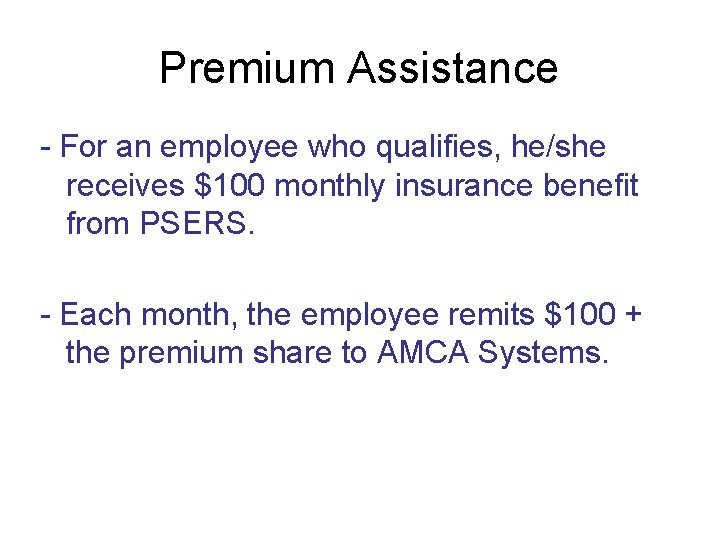 Premium Assistance

- For an employee who qualifies, he/she receives \$100 monthly insurance benefit from PSERS.

- Each month, the employee remits \$100 + the premium share to AMCA Systems.